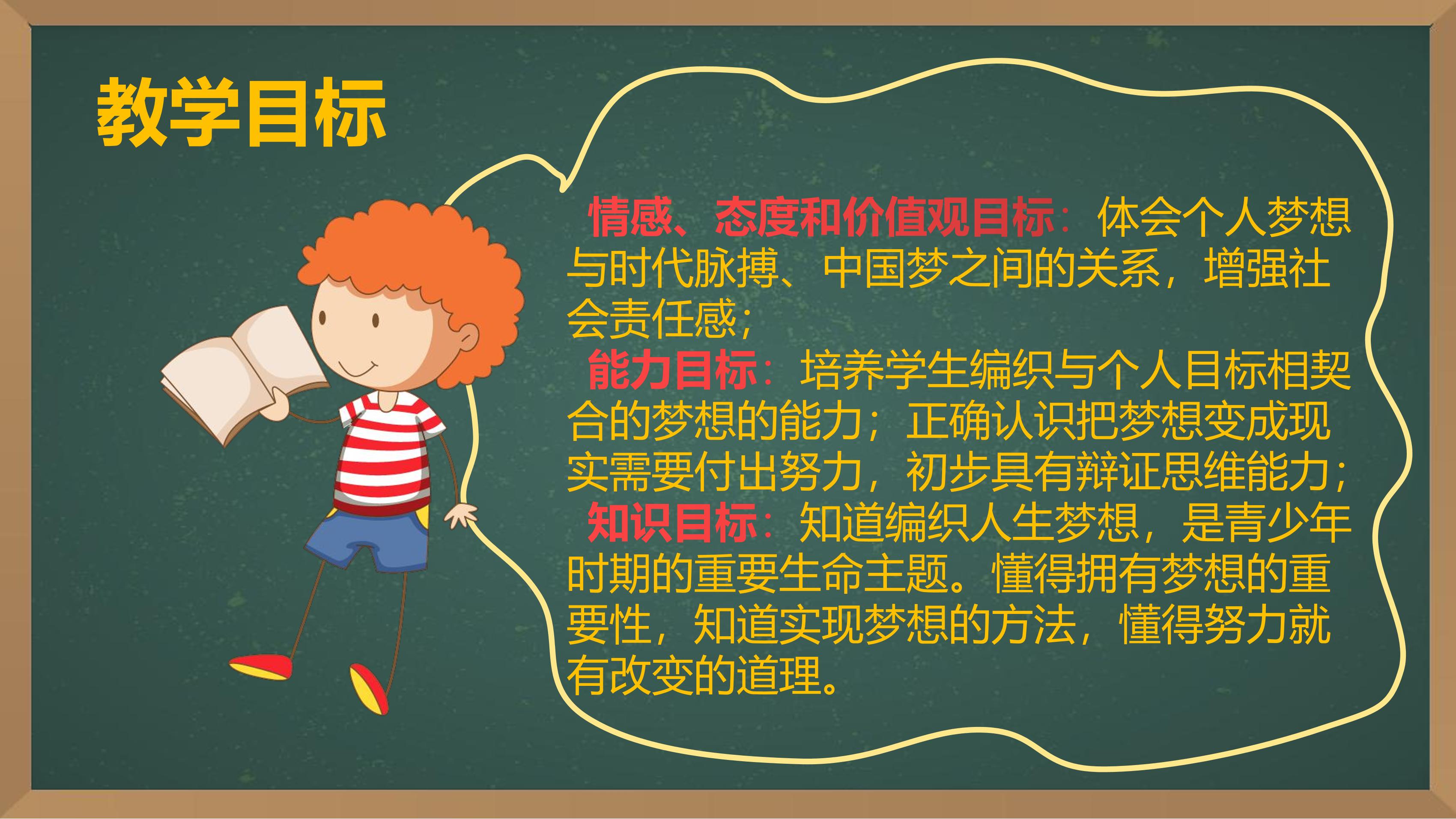 教学目标

情感、态度和价值观目标：体会个人梦想与时代脉搏、中国梦之间的关系，增强社会责任感；

能力目标：培养学生编织与个人目标相契合的梦想的能力；正确认识把梦想变成现实需要付出努力，初步具有辩证思维能力；

知识目标：知道编织人生梦想，是青少年时期的重要生命主题。懂得拥有梦想的重要性，知道实现梦想的方法，懂得努力就有改变的道理。